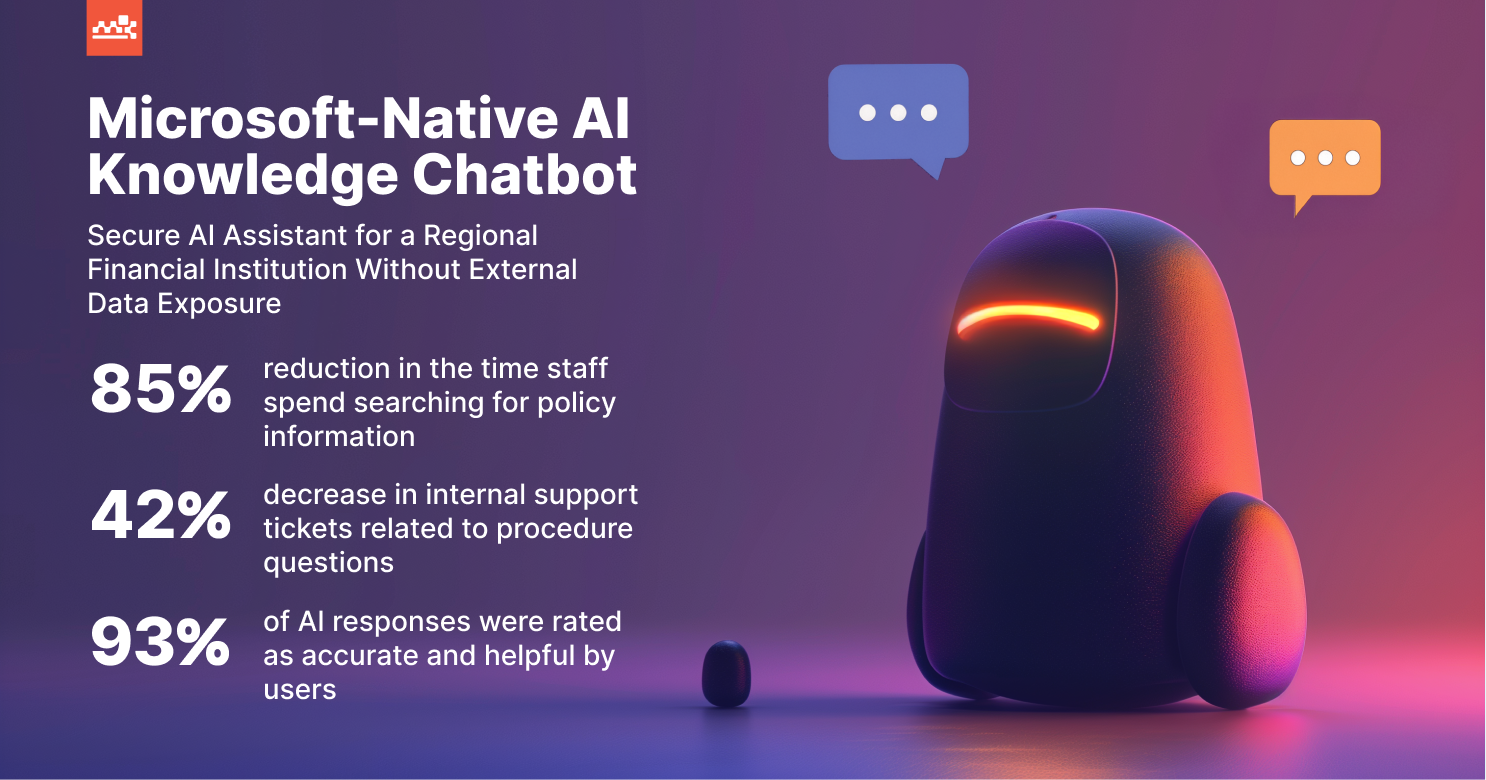 Microsoft-Native AI Knowledge Chatbot

Secure AI Assistant for a Regional Financial Institution Without External Data Exposure

85% reduction in the time staff spend searching for policy information

42% decrease in internal support tickets related to procedure questions

93% of AI responses were rated as accurate and helpful by users